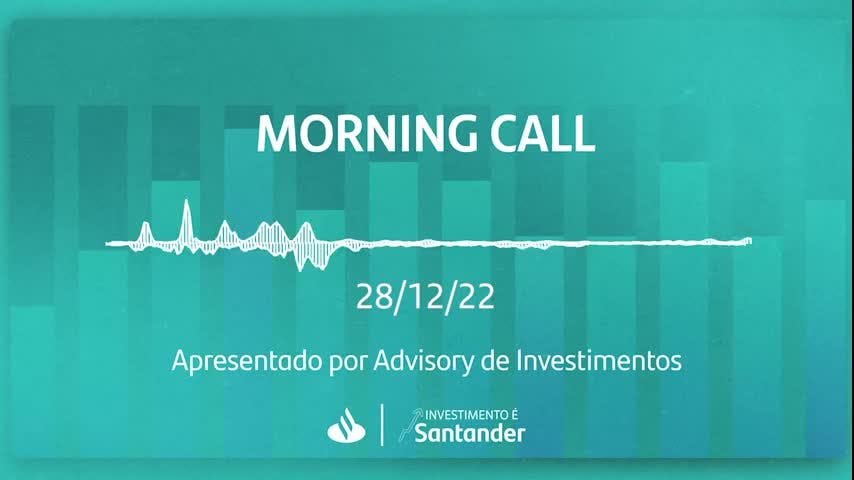 MORNING CALL

28/12/22

Apresentado por Advisory de Investimentos

INVESTIMENTO É Santander